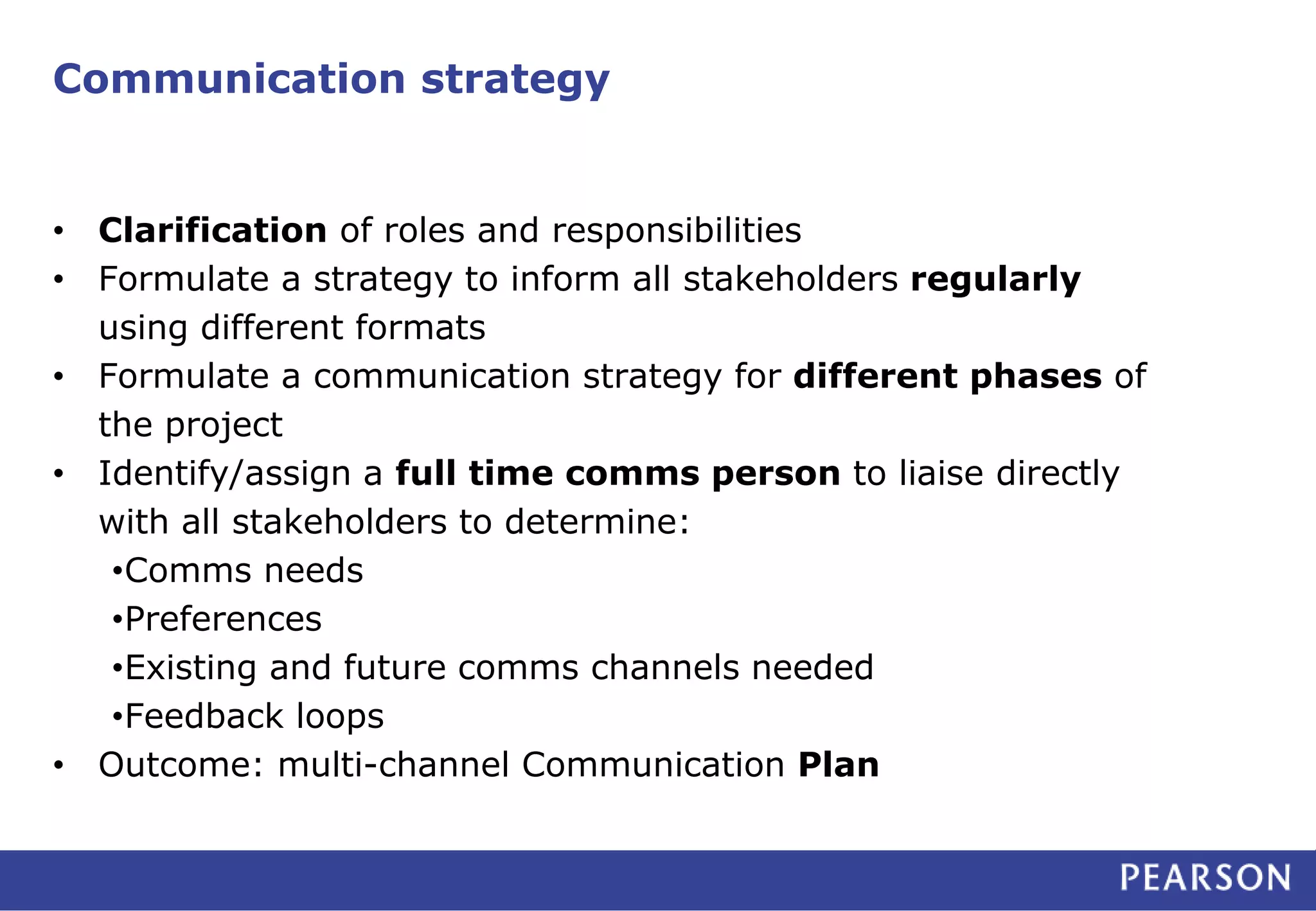 Communication strategy

• Clarification of roles and responsibilities
• Formulate a strategy to inform all stakeholders regularly using different formats
• Formulate a communication strategy for different phases of the project
• Identify/assign a full time comms person to liaise directly with all stakeholders to determine:
•Comms needs
•Preferences
•Existing and future comms channels needed
•Feedback loops
• Outcome: multi-channel Communication Plan

PEARSON